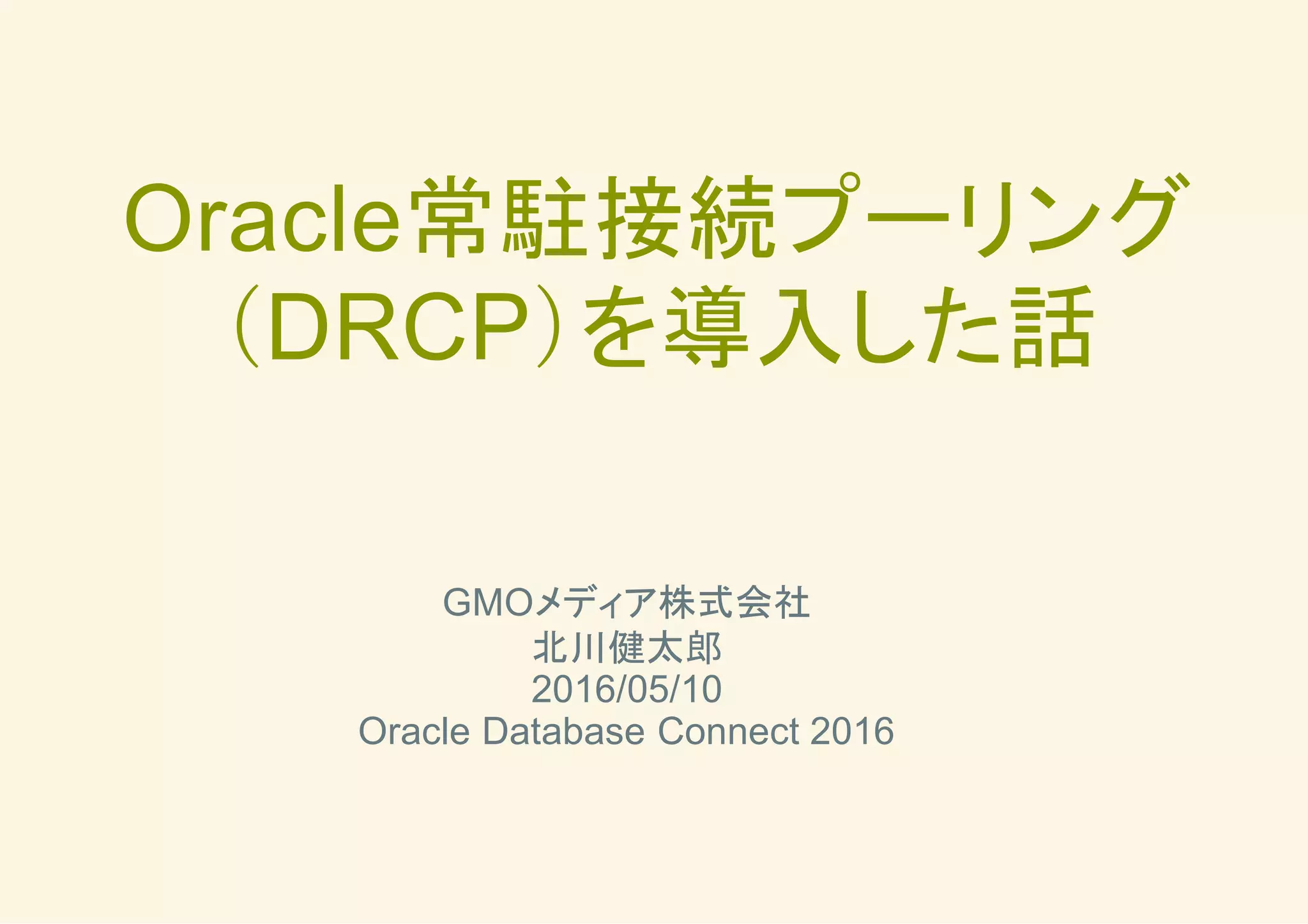 Oracle常駐接続プーリング（DRCP）を導入した話

GMOメディア株式会社
北川健太郎
2016/05/10
Oracle Database Connect 2016